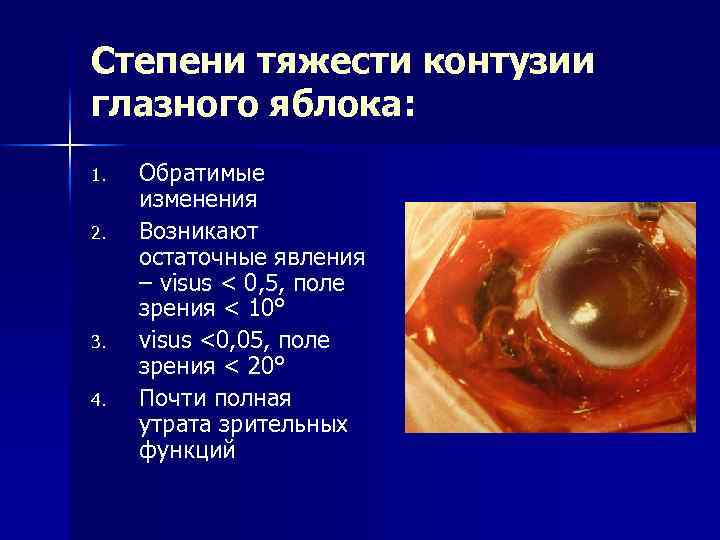 Степени тяжести контузии глазного яблока:

1. Обратимые изменения
2. Возникают остаточные явления – visus < 0,5, поле зрения < 10°
3. visus <0,05, поле зрения < 20°
4. Почти полная утрата зрительных функций